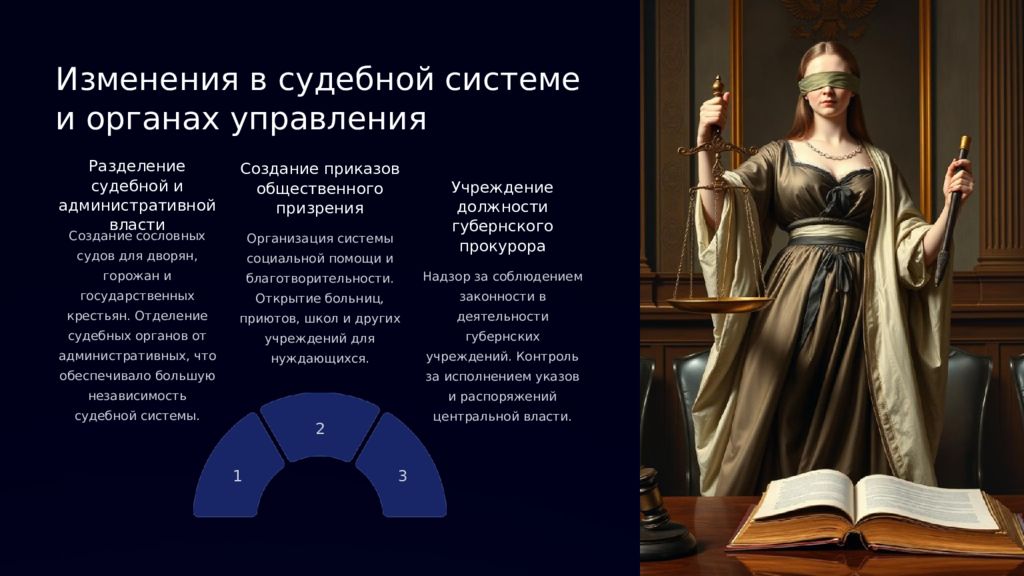 Изменения в судебной системе и органах управления

Разделение судебной и административной власти

Создание сословных судов для дворян, горожан и государственных крестьян. Отделение судебных органов от административных, что обеспечивало большую независимость судебной системы.

Создание приказов общественного призрения

Организация системы социальной помощи и благотворительности. Открытие больниц, приютов, школ и других учреждений для нуждающихся.

Учреждение должности губернского прокурора

Надзор за соблюдением законности в деятельности губернских учреждений. Контроль за исполнением указов и распоряжений центральной власти.

1

2

3